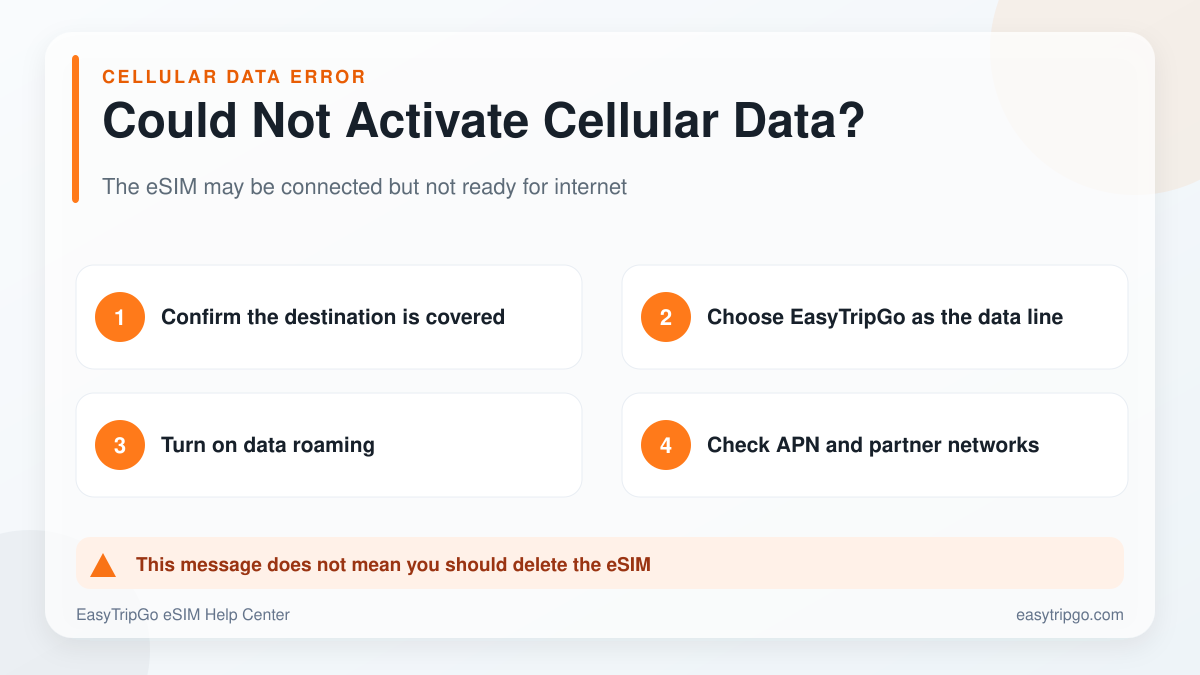 CELLULAR DATA ERROR

Could Not Activate Cellular Data?

The eSIM may be connected but not ready for internet

1 Confirm the destination is covered

2 Choose EasyTripGo as the data line

3 Turn on data roaming

4 Check APN and partner networks

This message does not mean you should delete the eSIM

EasyTripGo eSIM Help Center

easytripgo.com